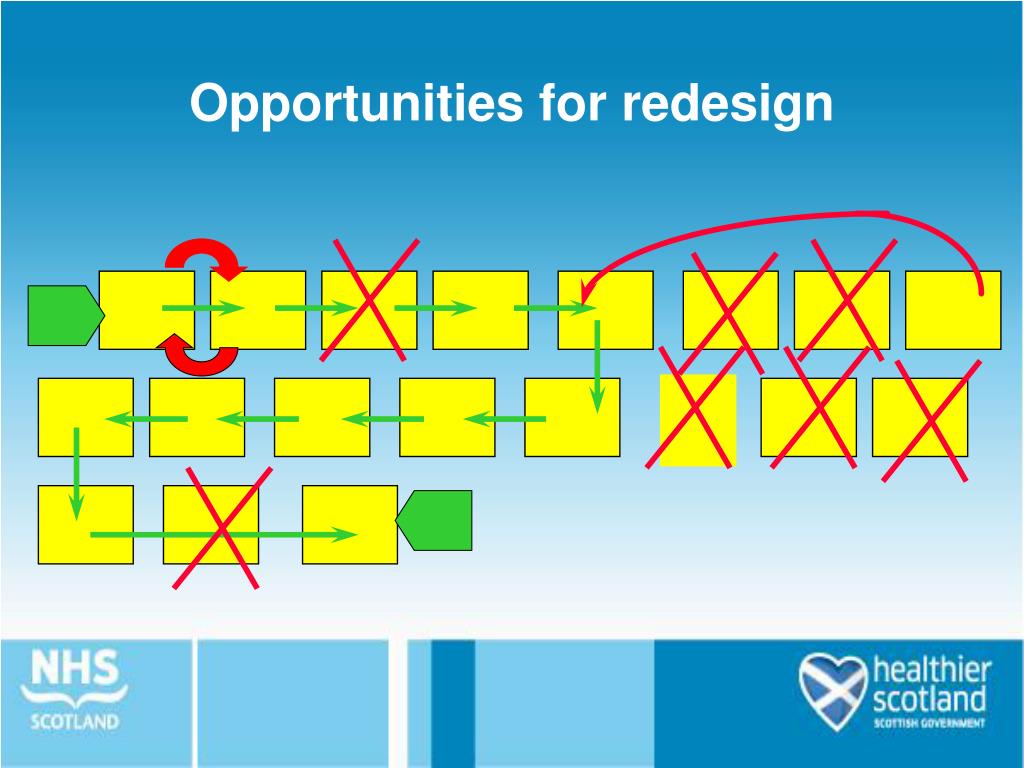 Opportunities for redesign

NHS
SCOTLAND

healthier
scotland
SCOTTISH GOVERNMENT